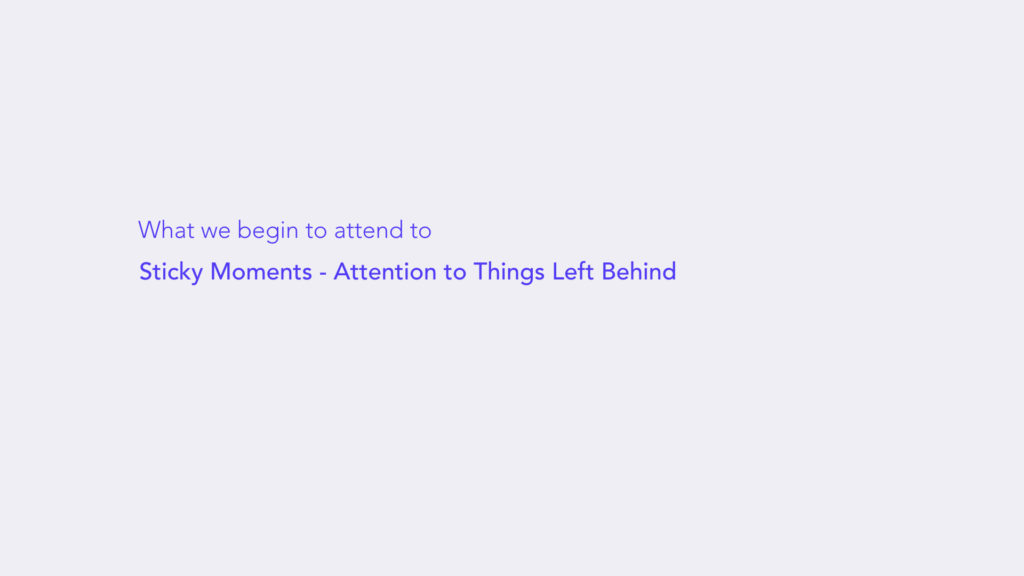 What we begin to attend to

Sticky Moments - Attention to Things Left Behind